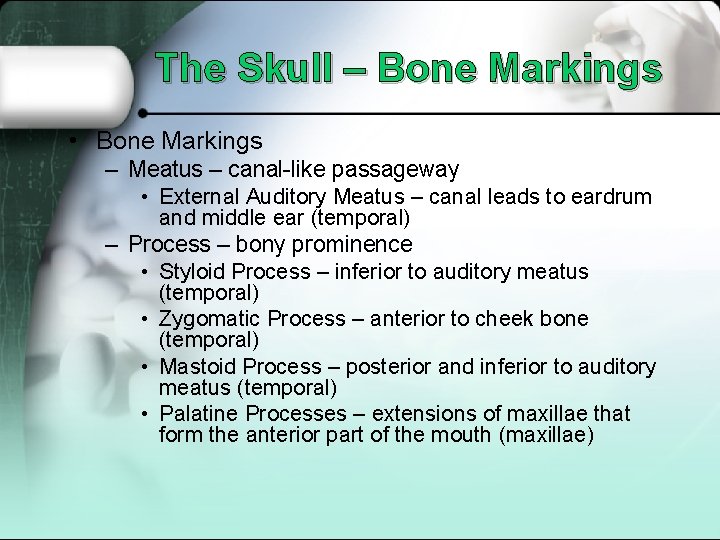 The Skull – Bone Markings

• Bone Markings
  – Meatus – canal-like passageway
    • External Auditory Meatus – canal leads to eardrum and middle ear (temporal)
  – Process – bony prominence
    • Styloid Process – inferior to auditory meatus (temporal)
    • Zygomatic Process – anterior to cheek bone (temporal)
    • Mastoid Process – posterior and inferior to auditory meatus (temporal)
    • Palatine Processes – extensions of maxillae that form the anterior part of the mouth (maxillae)